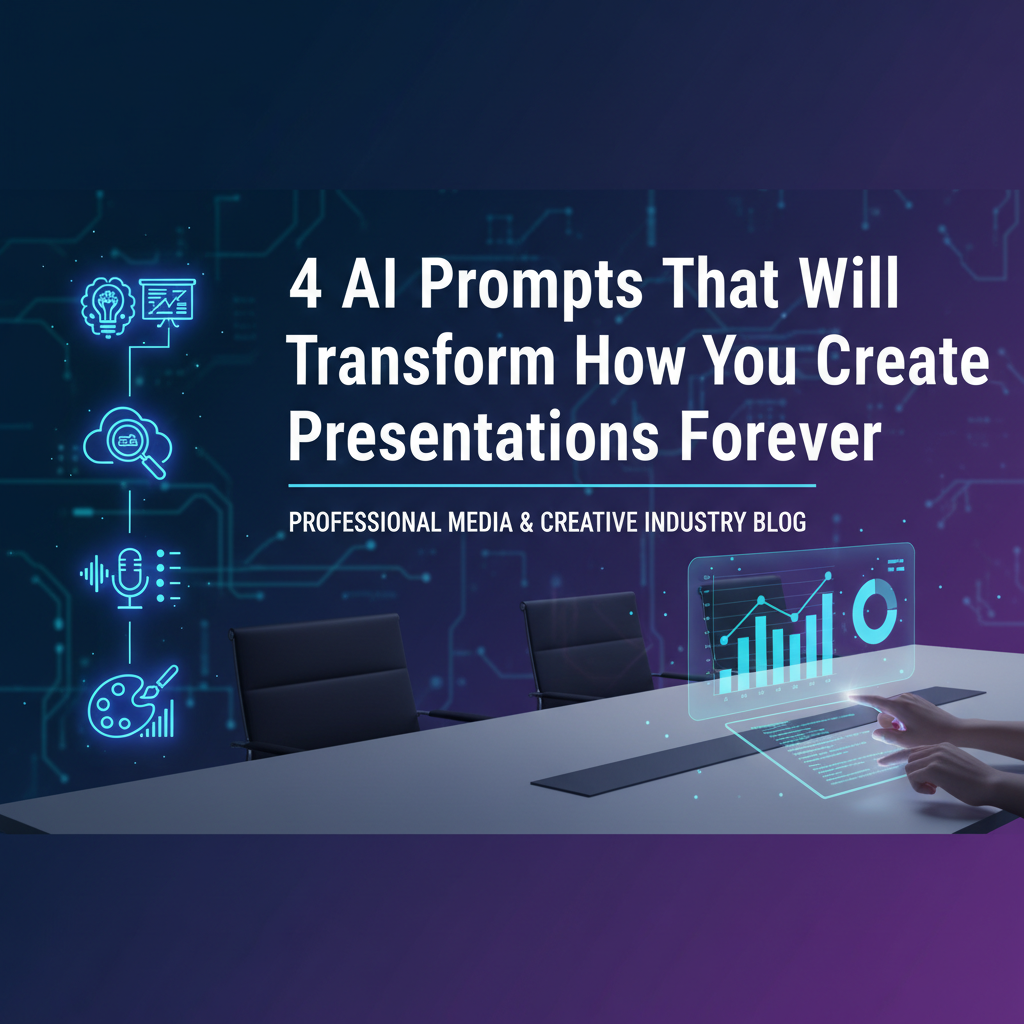 4 AI Prompts That Will Transform How You Create Presentations Forever

PROFESSIONAL MEDIA & CREATIVE INDUSTRY BLOG